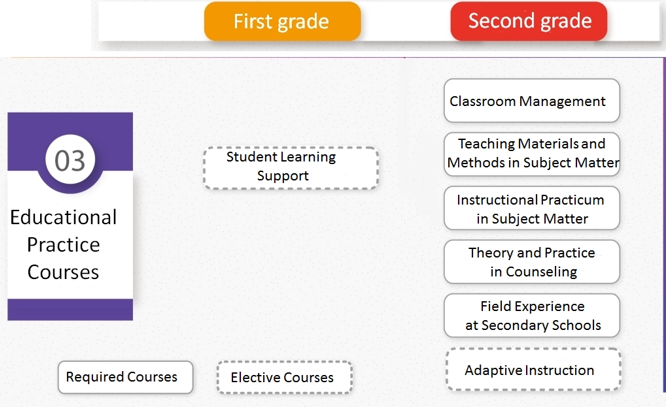 First grade

Second grade

03

Educational Practice Courses

Student Learning Support

Classroom Management

Teaching Materials and Methods in Subject Matter

Instructional Practicum in Subject Matter

Theory and Practice in Counseling

Field Experience at Secondary Schools

Adaptive Instruction

Required Courses

Elective Courses